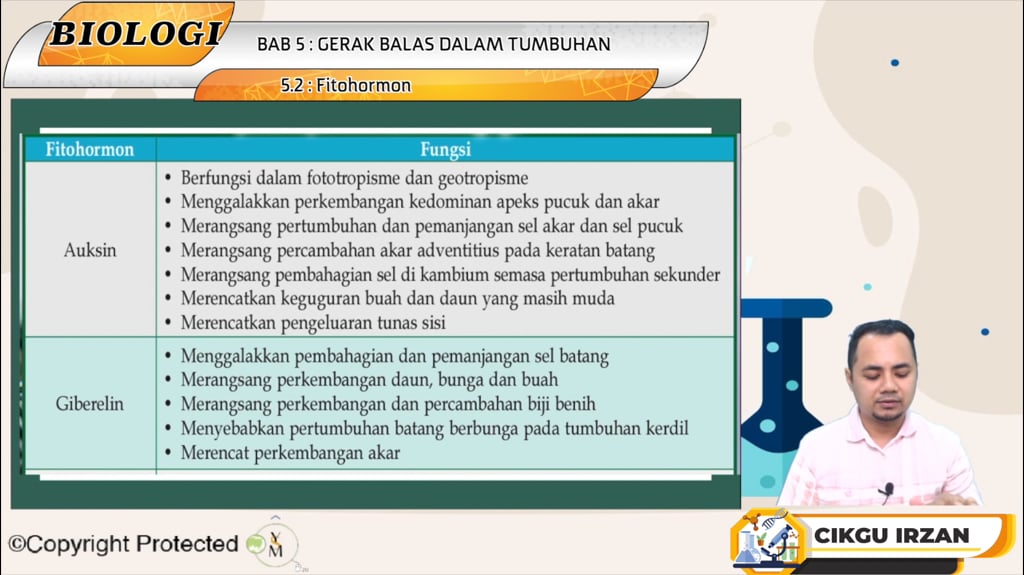 BIOLOGI

BAB 5 : GERAK BALAS DALAM TUMBUHAN

5.2 : Fitohormon

| Fitohormon | Fungsi |
|---|---|
| Auksin | • Berfungsi dalam fototropisme dan geotropisme • Menggalakkan perkembangan kedominan apeks pucuk dan akar • Merangsang pertumbuhan dan pemanjangan sel akar dan sel pucuk • Merangsang percambahan akar adventitius pada keratan batang • Merangsang pembahagian sel di kambium semasa pertumbuhan sekunder • Merencatkan keguguran buah dan daun yang masih muda • Merencatkan pengeluaran tunas sisi |
| Giberelin | • Menggalakkan pembahagian dan pemanjangan sel batang • Merangsang perkembangan daun, bunga dan buah • Merangsang perkembangan dan percambahan biji benih • Menyebabkan pertumbuhan batang berbunga pada tumbuhan kerdil • Merencat perkembangan akar |

©Copyright Protected

YM

CIKGU IRZAN